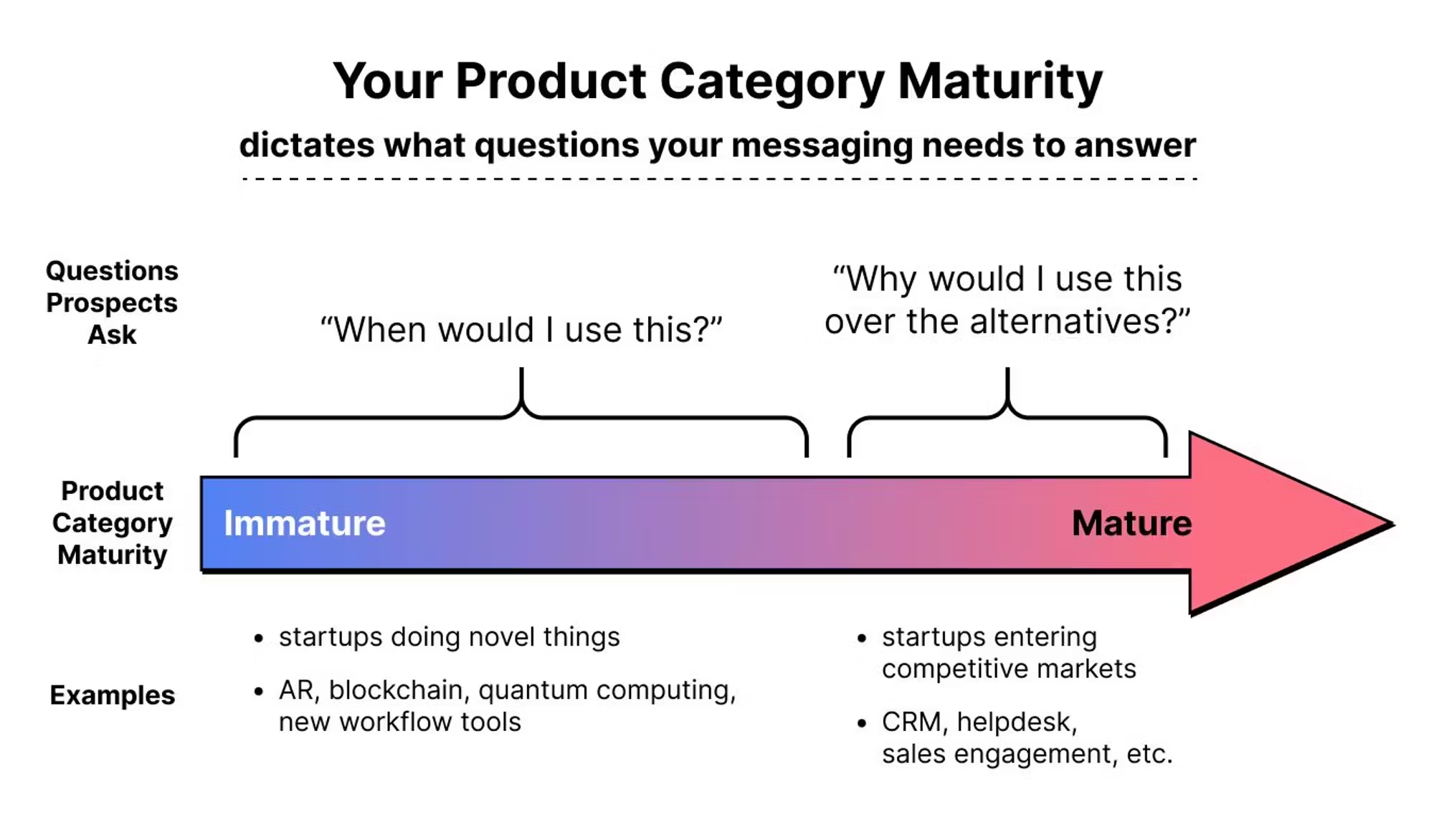 Your Product Category Maturity

dictates what questions your messaging needs to answer

Questions Prospects Ask

“When would I use this?”

“Why would I use this over the alternatives?”

Product Category Maturity

Immature

Mature

Examples

• startups doing novel things
• AR, blockchain, quantum computing, new workflow tools

• startups entering competitive markets
• CRM, helpdesk, sales engagement, etc.